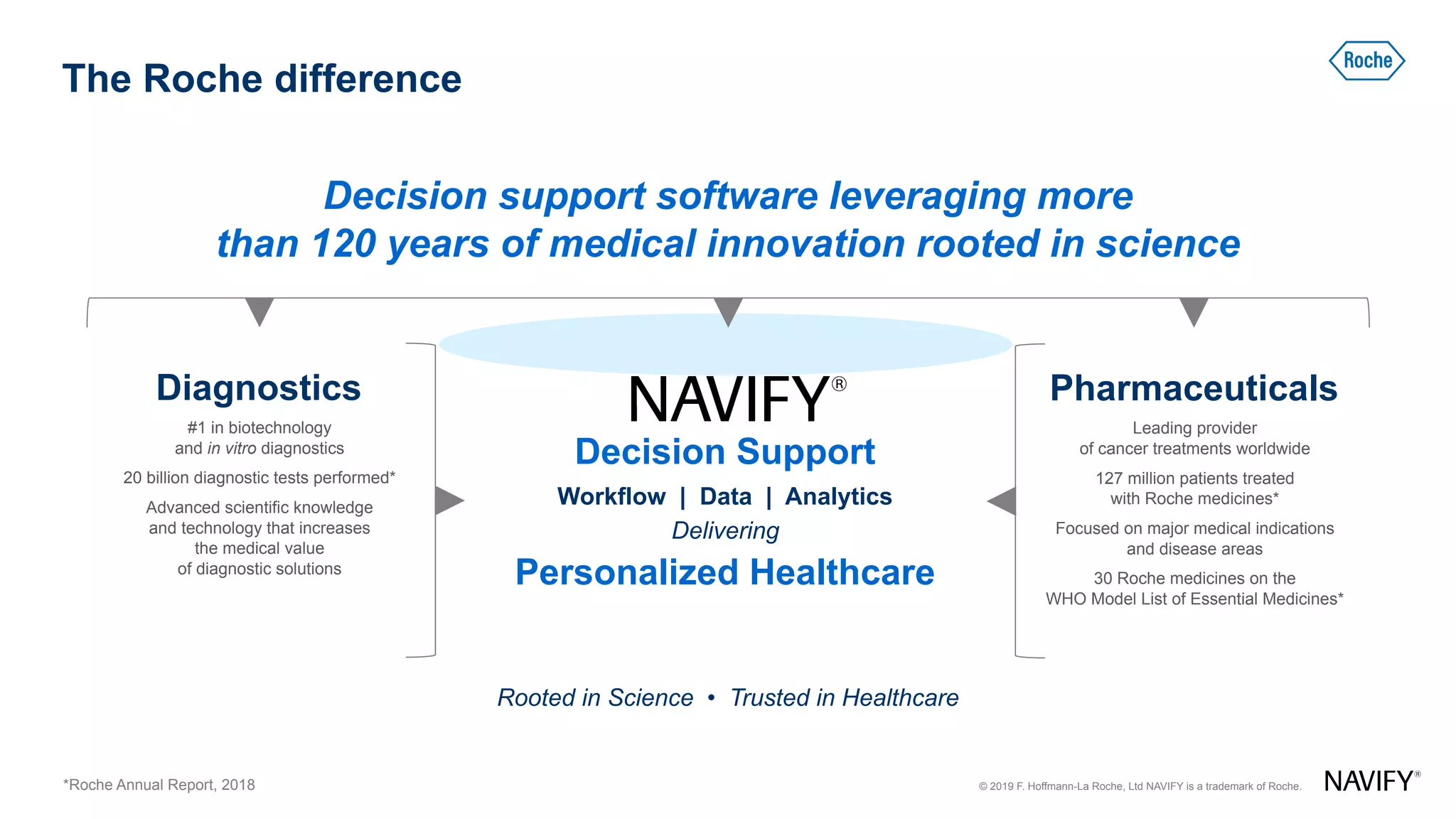 The Roche difference

Roche

Decision support software leveraging more than 120 years of medical innovation rooted in science

Diagnostics

#1 in biotechnology and in vitro diagnostics

20 billion diagnostic tests performed*

Advanced scientific knowledge and technology that increases the medical value of diagnostic solutions

NAVIFY®

Decision Support

Workflow | Data | Analytics

Delivering

Personalized Healthcare

Pharmaceuticals

Leading provider of cancer treatments worldwide

127 million patients treated with Roche medicines*

Focused on major medical indications and disease areas

30 Roche medicines on the WHO Model List of Essential Medicines*

Rooted in Science • Trusted in Healthcare

*Roche Annual Report, 2018

© 2019 F. Hoffmann-La Roche, Ltd NAVIFY is a trademark of Roche.

NAVIFY®